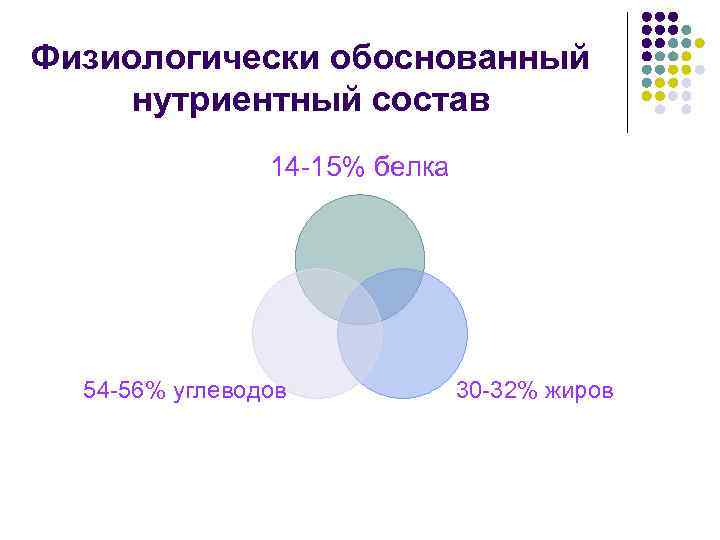 Физиологически обоснованный нутриентный состав

14-15% белка

54-56% углеводов

30-32% жиров